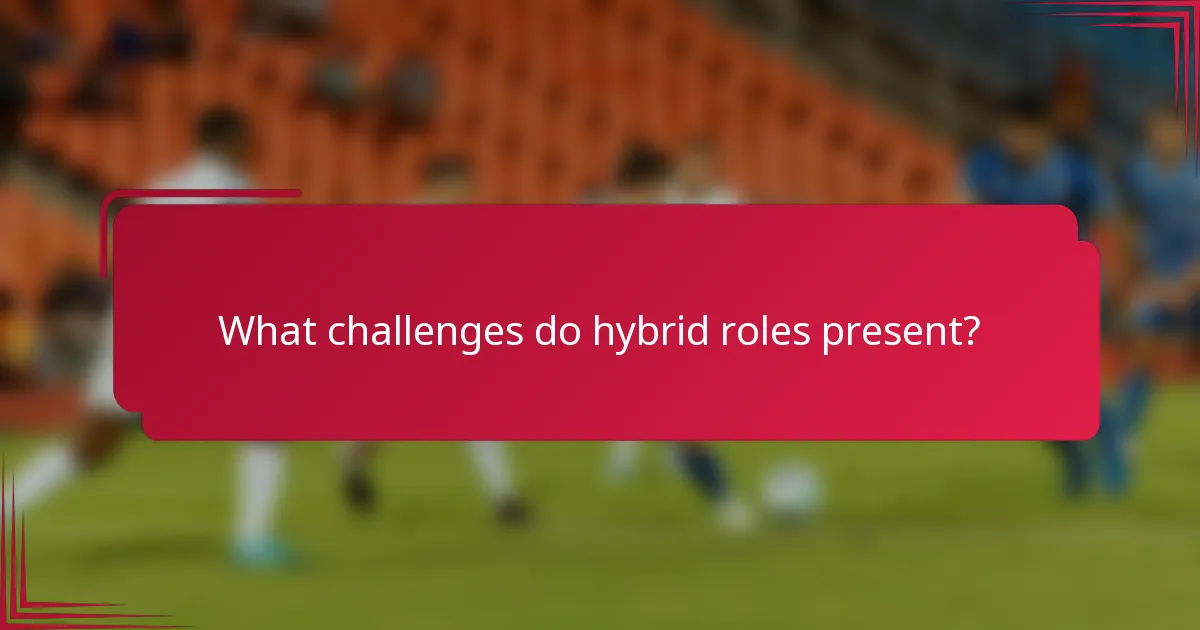 What challenges do hybrid roles present?